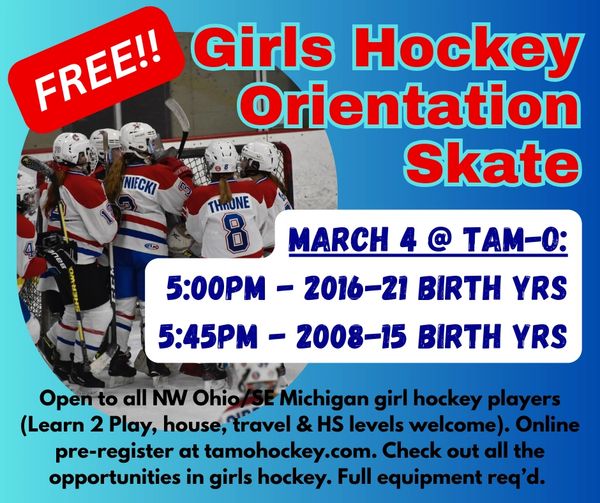 FREE!!

Girls Hockey Orientation Skate

MARCH 4 @ TAM-O:

5:00PM - 2016-21 BIRTH YRS

5:45PM - 2008-15 BIRTH YRS

Open to all NW Ohio / SE Michigan girl hockey players (Learn 2 Play, house, travel & HS levels welcome). Online pre-register at tamohockey.com. Check out all the opportunities in girls hockey. Full equipment req'd.